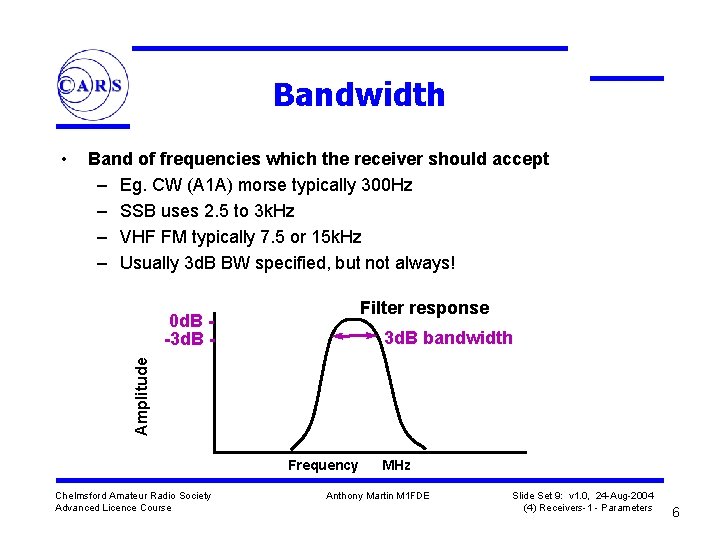 CARS

Bandwidth

• Band of frequencies which the receiver should accept
– Eg. CW (A1A) morse typically 300Hz
– SSB uses 2.5 to 3kHz
– VHF FM typically 7.5 or 15kHz
– Usually 3dB BW specified, but not always!

Filter response

0dB
-3dB
3dB bandwidth
Amplitude
Frequency MHz

Chelmsford Amateur Radio Society
Advanced Licence Course

Anthony Martin M1FDE

Slide Set 9: v1.0, 24-Aug-2004
(4) Receivers-1 - Parameters

6